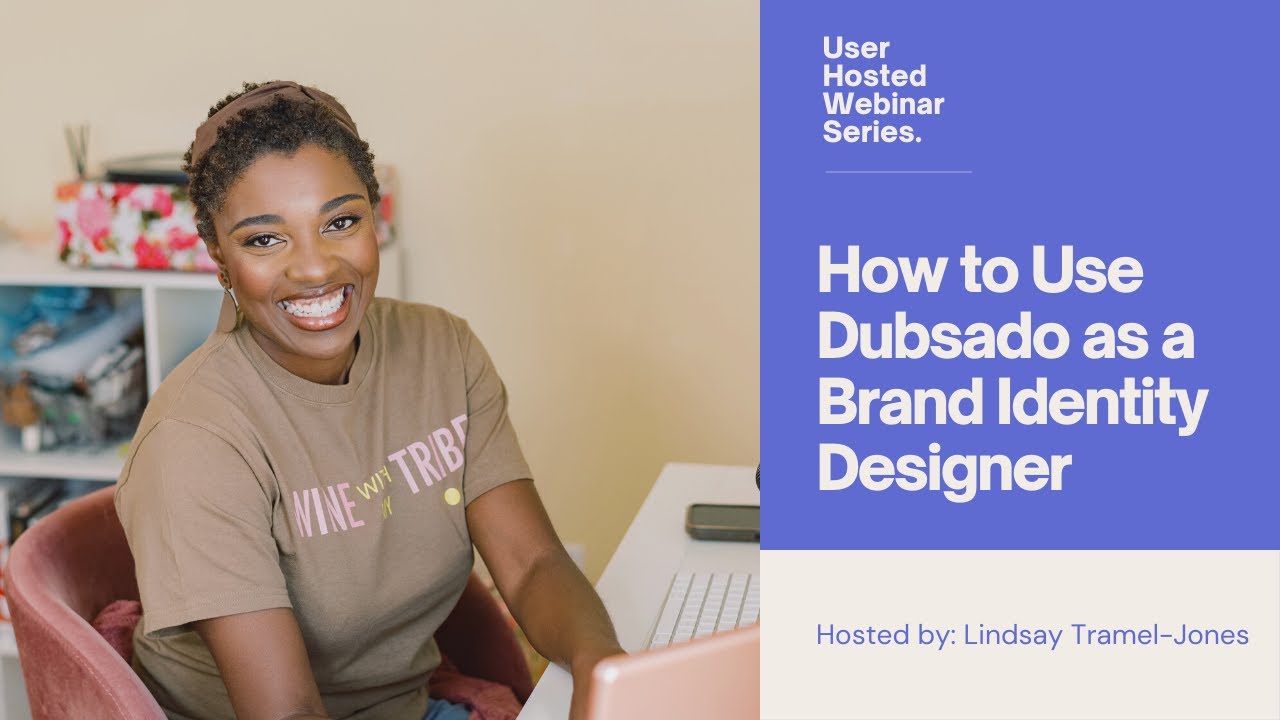 WINE WITH MY TRIBE

User Hosted Webinar Series.

How to Use Dubsado as a Brand Identity Designer

Hosted by: Lindsay Tramel-Jones